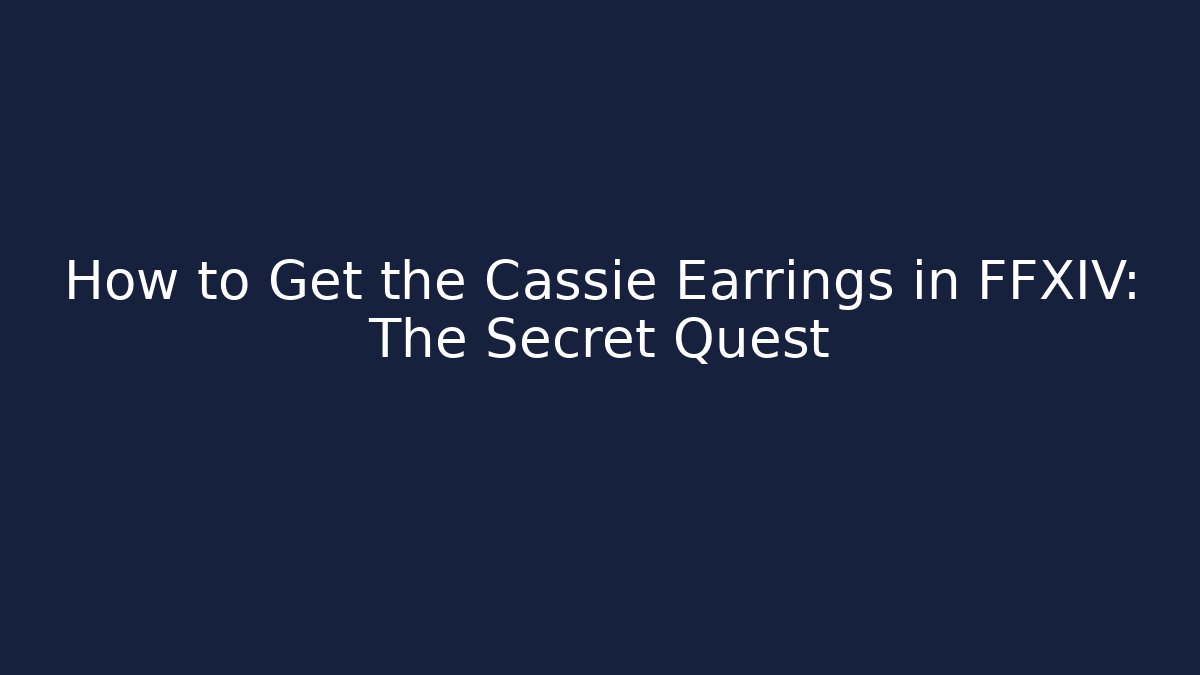 How to Get the Cassie Earrings in FFXIV: The Secret Quest